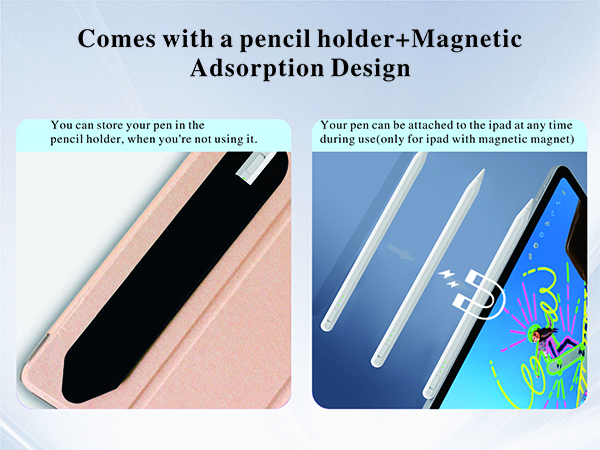 Comes with a pencil holder+Magnetic Adsorption Design

You can store your pen in the pencil holder, when you're not using it.

Your pen can be attached to the ipad at any time during use(only for ipad with magnetic magnet)